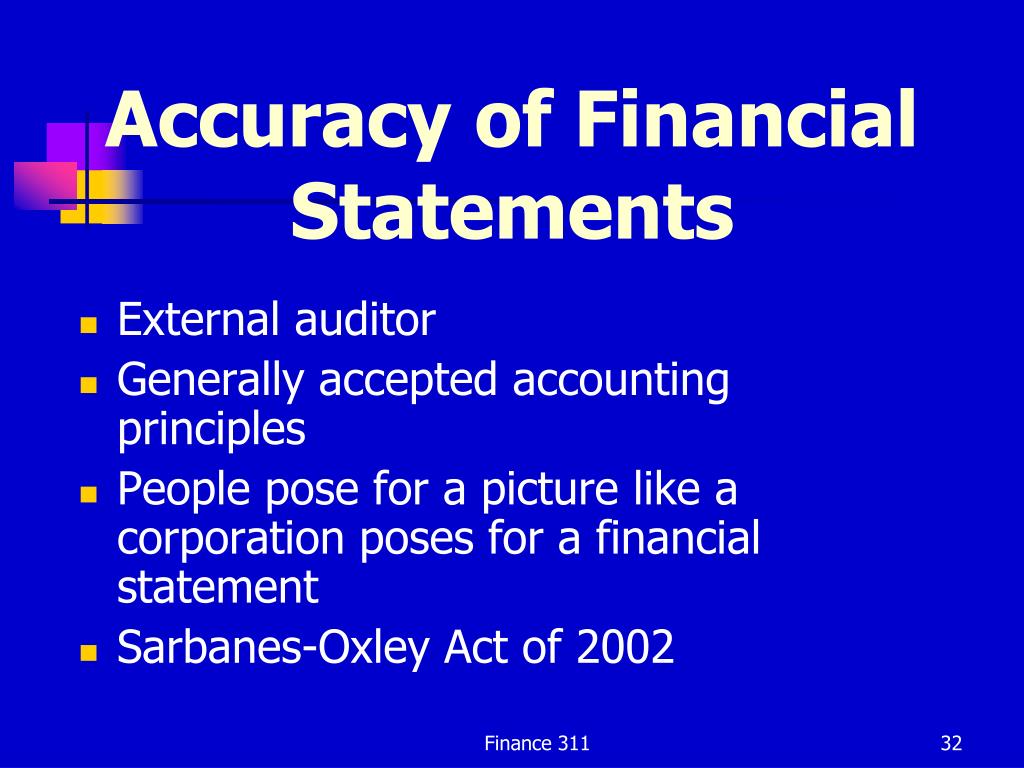 Accuracy of Financial Statements

- External auditor
- Generally accepted accounting principles
- People pose for a picture like a corporation poses for a financial statement
- Sarbanes-Oxley Act of 2002

Finance 311

32